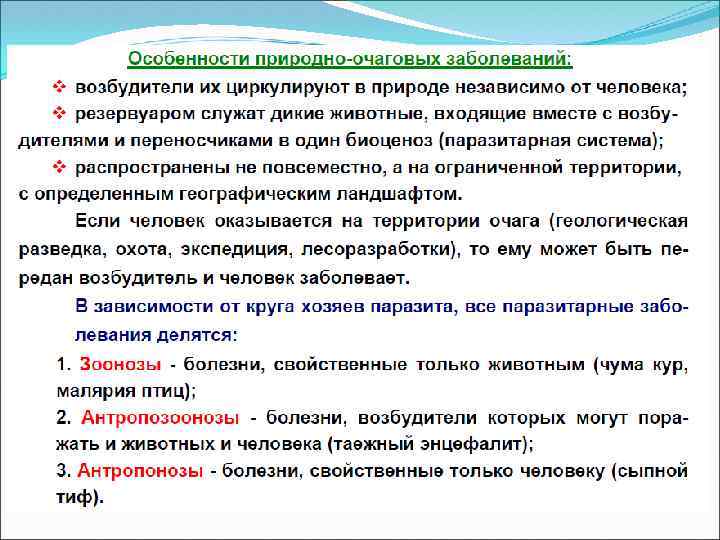 Особенности природно-очаговых заболеваний:

❖ возбудители их циркулируют в природе независимо от человека;

❖ резервуаром служат дикие животные, входящие вместе с возбудителями и переносчиками в один биоценоз (паразитарная система);

❖ распространены не повсеместно, а на ограниченной территории, с определенным географическим ландшафтом.

Если человек оказывается на территории очага (геологическая разведка, охота, экспедиция, лесоразработки), то ему может быть передан возбудитель и человек заболевает.

В зависимости от круга хозяев паразита, все паразитарные заболевания делятся:

1. Зоонозы - болезни, свойственные только животным (чума кур, малярия птиц);

2. Антропозоонозы - болезни, возбудители которых могут поражать и животных и человека (таежный энцефалит);

3. Антропонозы - болезни, свойственные только человеку (сыпной тиф).